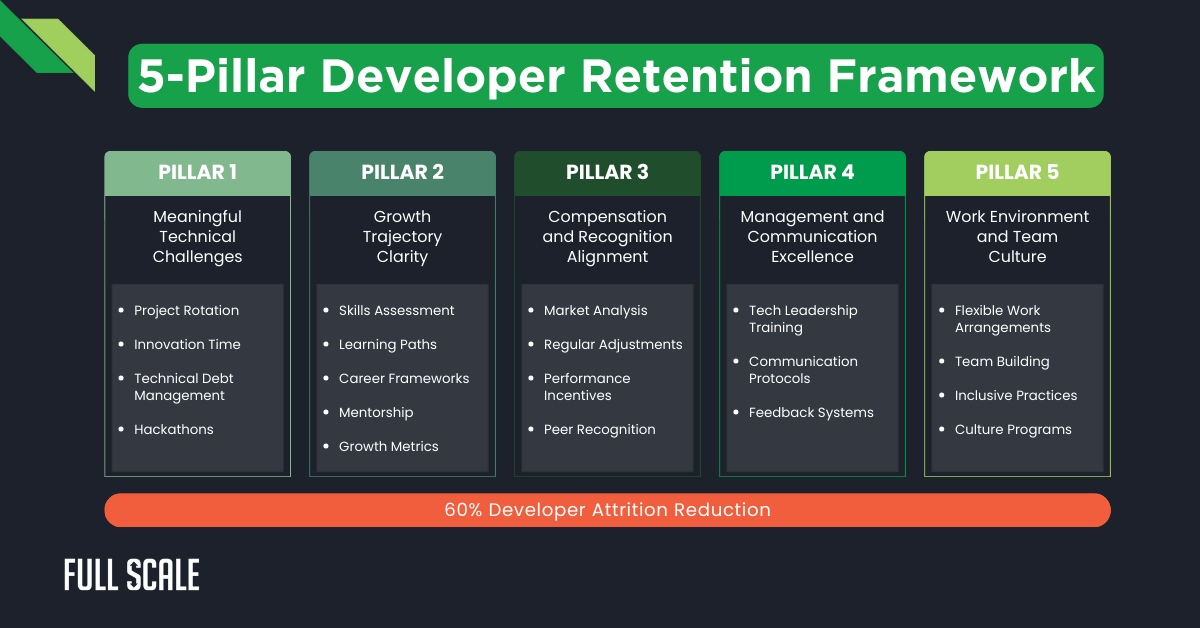 5-Pillar Developer Retention Framework

PILLAR 1

Meaningful Technical Challenges

- Project Rotation
- Innovation Time
- Technical Debt Management
- Hackathons

PILLAR 2

Growth Trajectory Clarity

- Skills Assessment
- Learning Paths
- Career Frameworks
- Mentorship
- Growth Metrics

PILLAR 3

Compensation and Recognition Alignment

- Market Analysis
- Regular Adjustments
- Performance Incentives
- Peer Recognition

PILLAR 4

Management and Communication Excellence

- Tech Leadership Training
- Communication Protocols
- Feedback Systems

PILLAR 5

Work Environment and Team Culture

- Flexible Work Arrangements
- Team Building
- Inclusive Practices
- Culture Programs

60% Developer Attrition Reduction

FULL SCALE